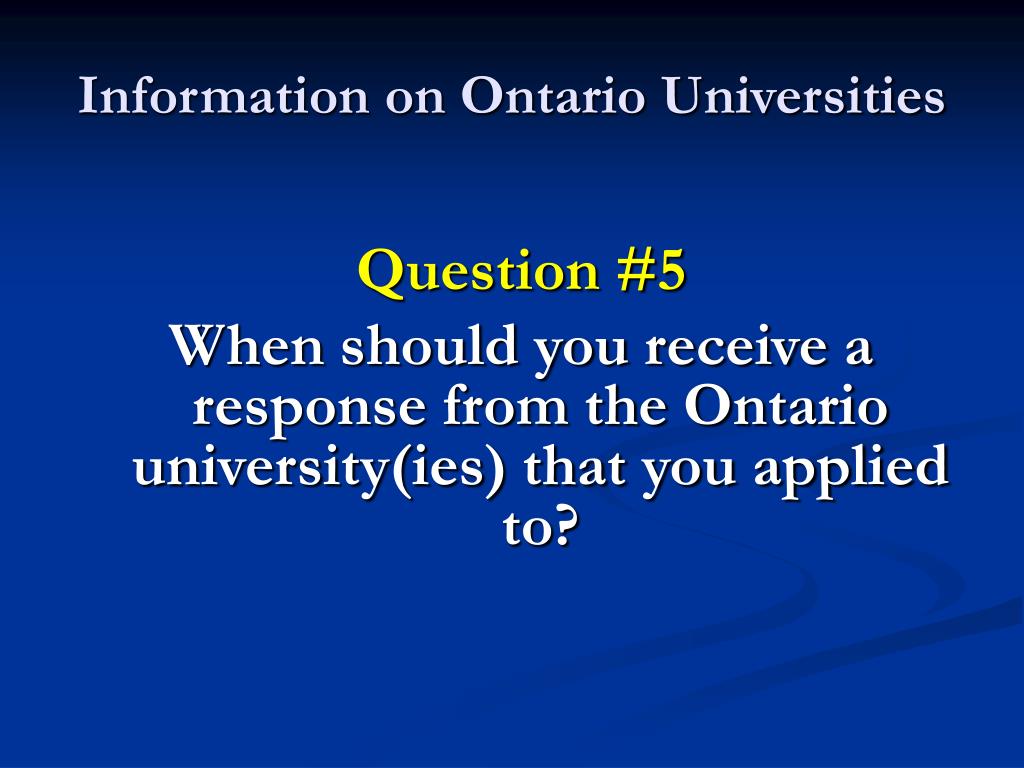 Information on Ontario Universities

Question #5

When should you receive a response from the Ontario university(ies) that you applied to?